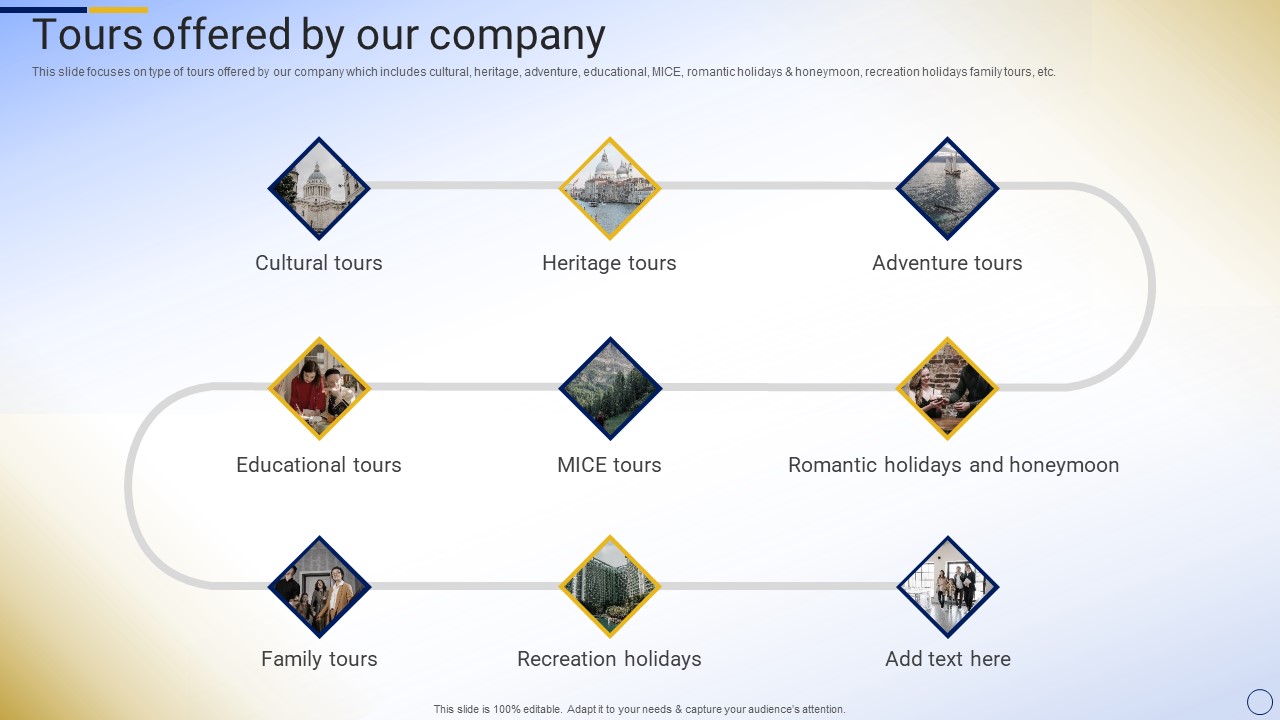 Tours offered by our company

This slide focuses on type of tours offered by our company which includes cultural, heritage, adventure, educational, MICE, romantic holidays & honeymoon, recreation holidays family tours, etc.

Cultural tours

Heritage tours

Adventure tours

Educational tours

MICE tours

Romantic holidays and honeymoon

Family tours

Recreation holidays

Add text here

This slide is 100% editable. Adapt it to your needs & capture your audience's attention.